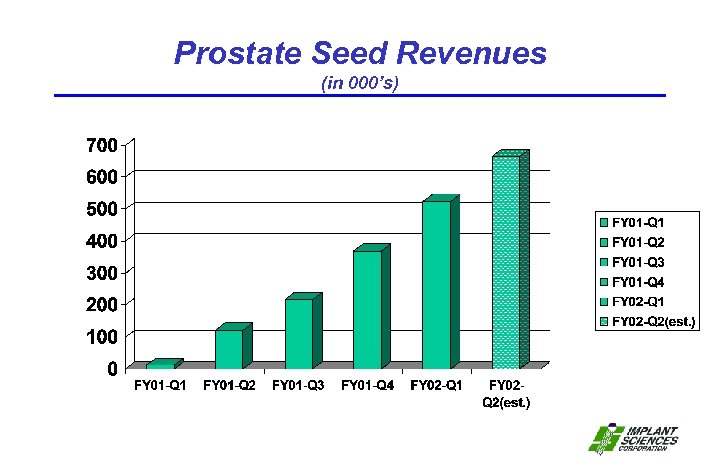 Prostate Seed Revenues
(in 000's)

700
600
500
400
300
200
100
0

FY01-Q1
FY01-Q2
FY01-Q3
FY01-Q4
FY02-Q1
FY02-Q2(est.)

FY01-Q1
FY01-Q2
FY01-Q3
FY01-Q4
FY02-Q1
FY02-Q2(est.)

IMPLANT SCIENCES CORPORATION